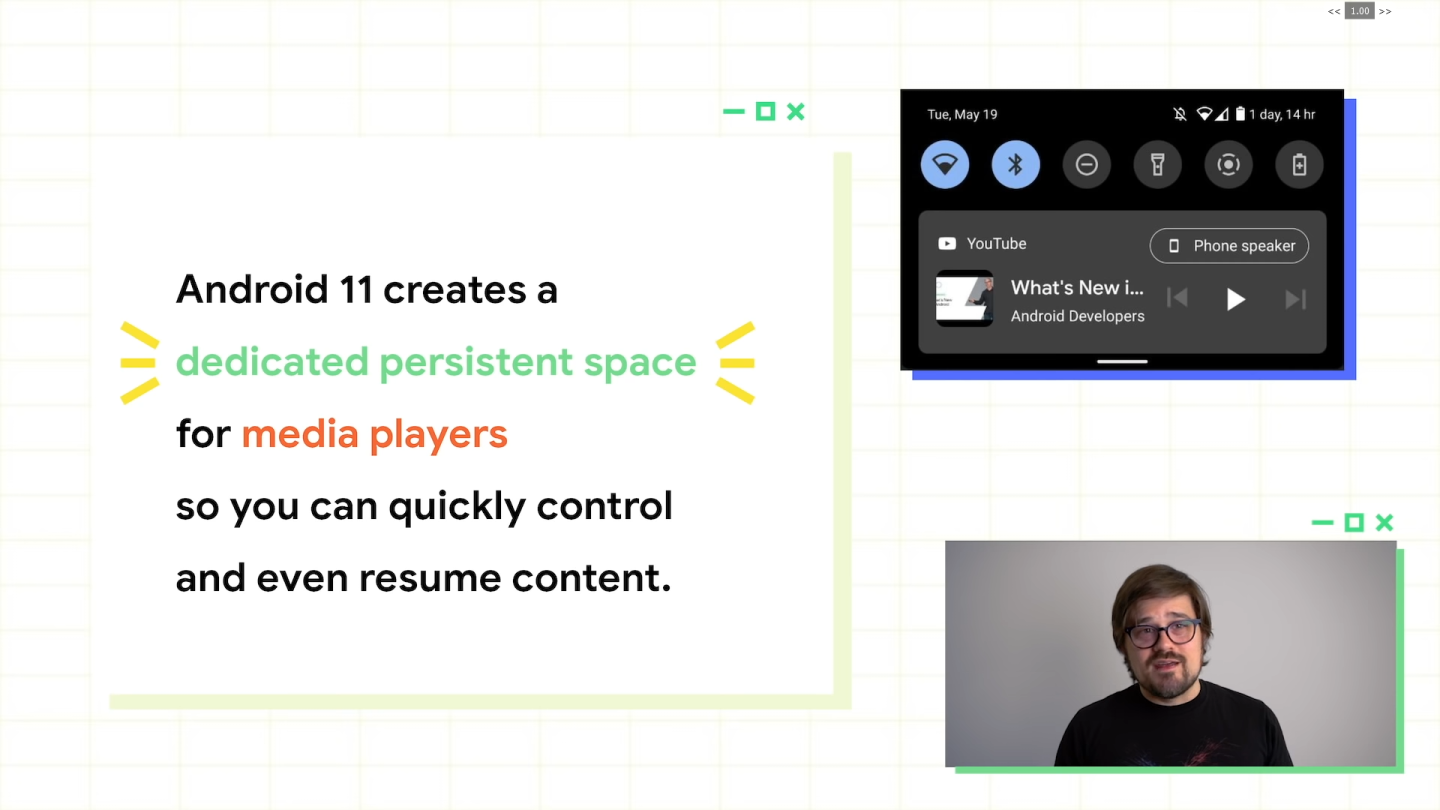 << 1.00 >>

Android 11 creates a dedicated persistent space for media players so you can quickly control and even resume content.

Tue, May 19
1 day, 14 hr

YouTube
Phone speaker
What's New i...
Android Developers